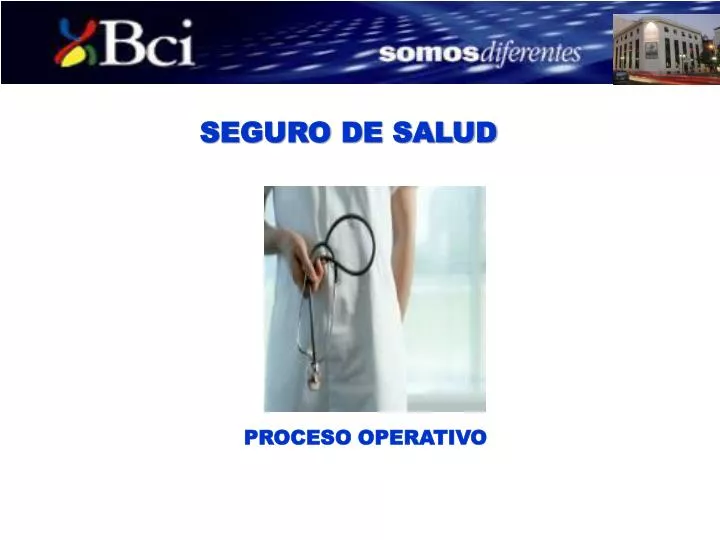 Bci

somosdiferentes

SEGURO DE SALUD

PROCESO OPERATIVO